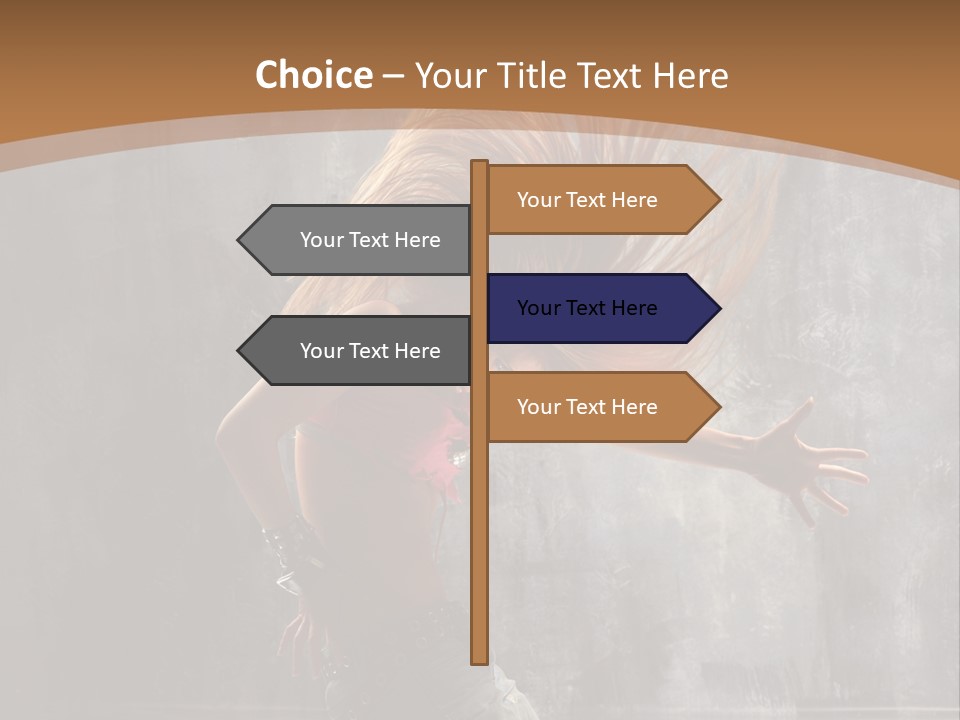 Choice – Your Title Text Here

Your Text Here

Your Text Here

Your Text Here

Your Text Here

Your Text Here